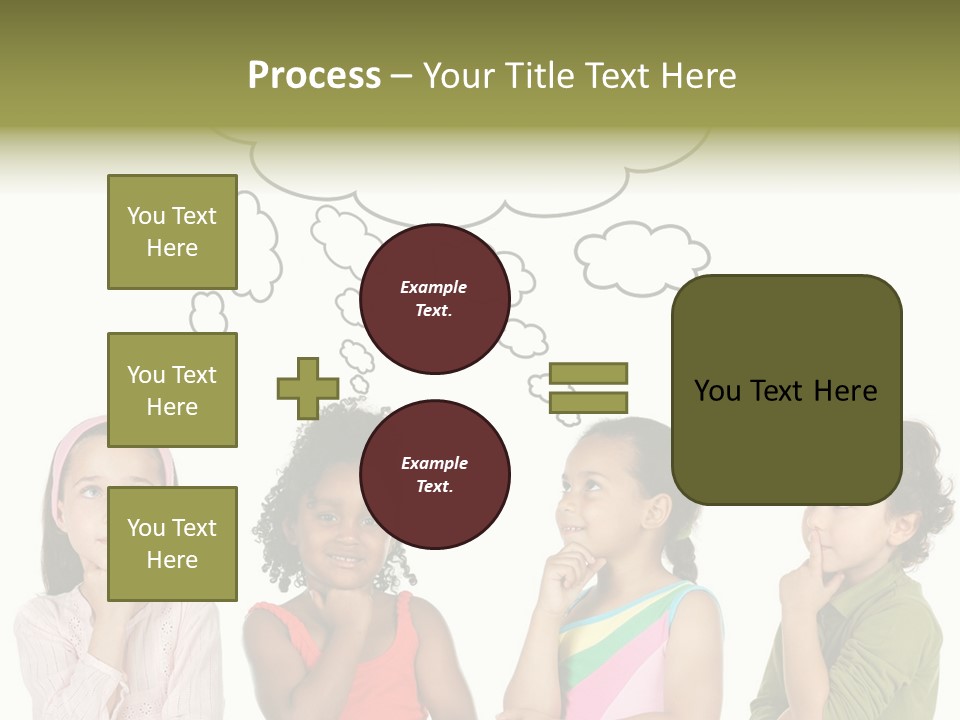 Process – Your Title Text Here

You Text Here

You Text Here

You Text Here

Example Text.

Example Text.

You Text Here